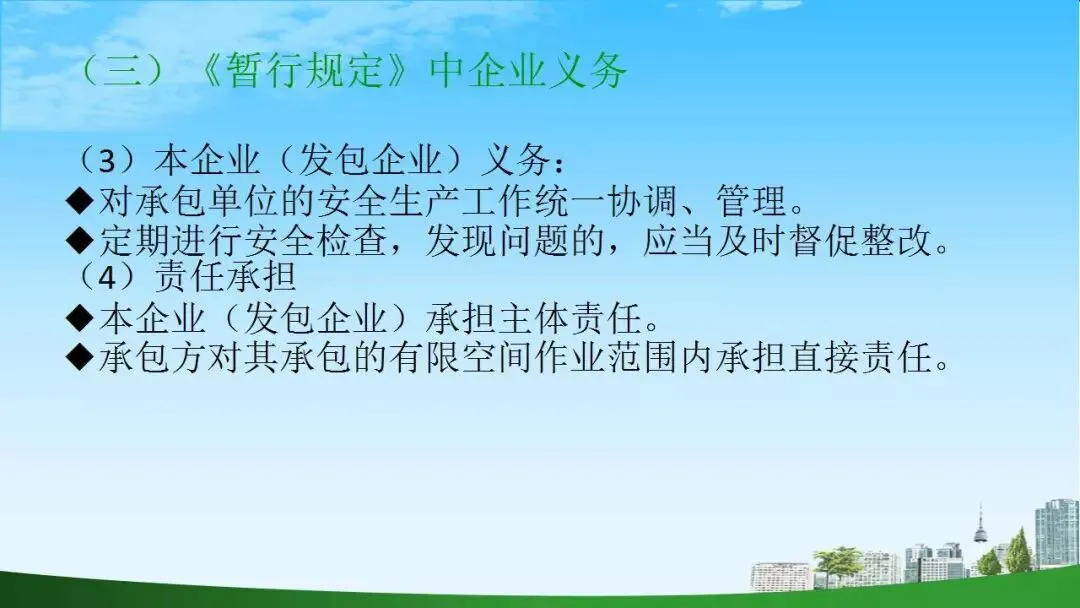 （三）《暂行规定》中企业义务

（3）本企业（发包企业）义务：
◆对承包单位的安全生产工作统一协调、管理。
◆定期进行安全检查，发现问题的，应当及时督促整改。
（4）责任承担
◆本企业（发包企业）承担主体责任。
◆承包方对其承包的有限空间作业范围内承担直接责任。